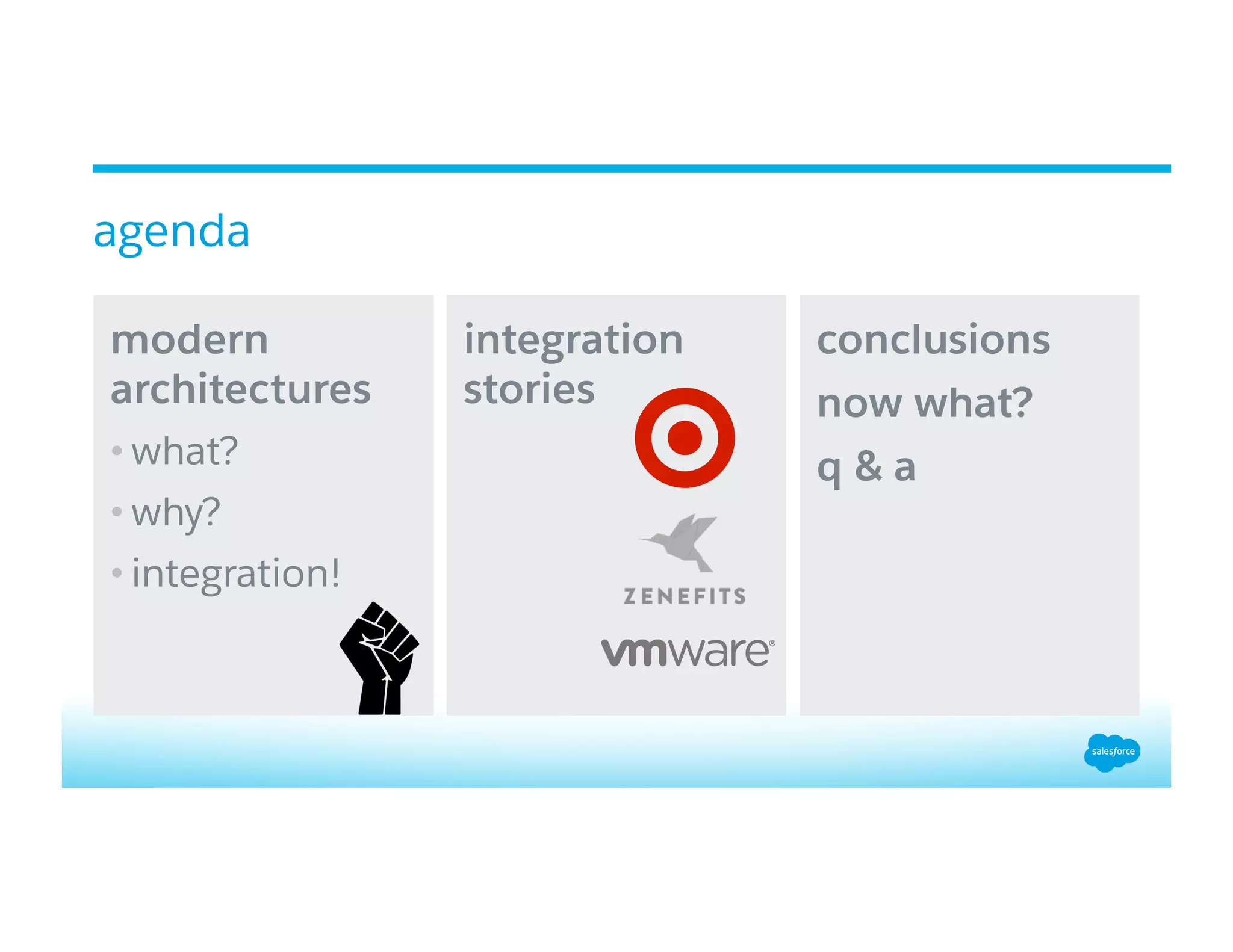 agenda

modern architectures

• what?

• why?

• integration!

integration stories

ZENEFITS

vmware®

conclusions

now what?

q & a

salesforce